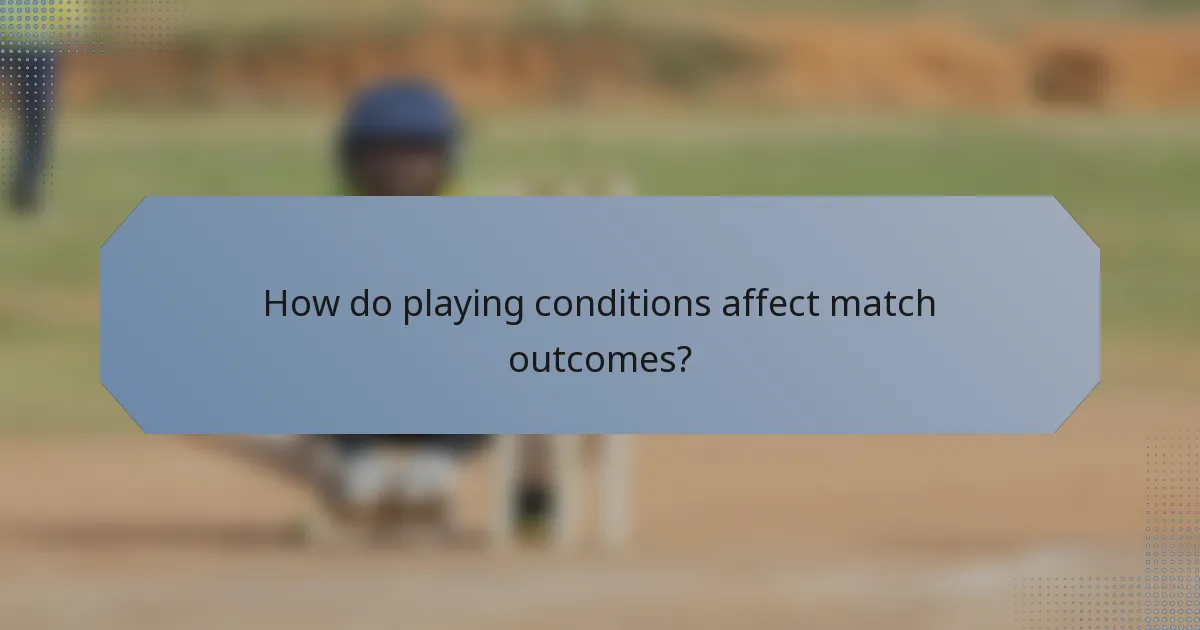 How do playing conditions affect match outcomes?